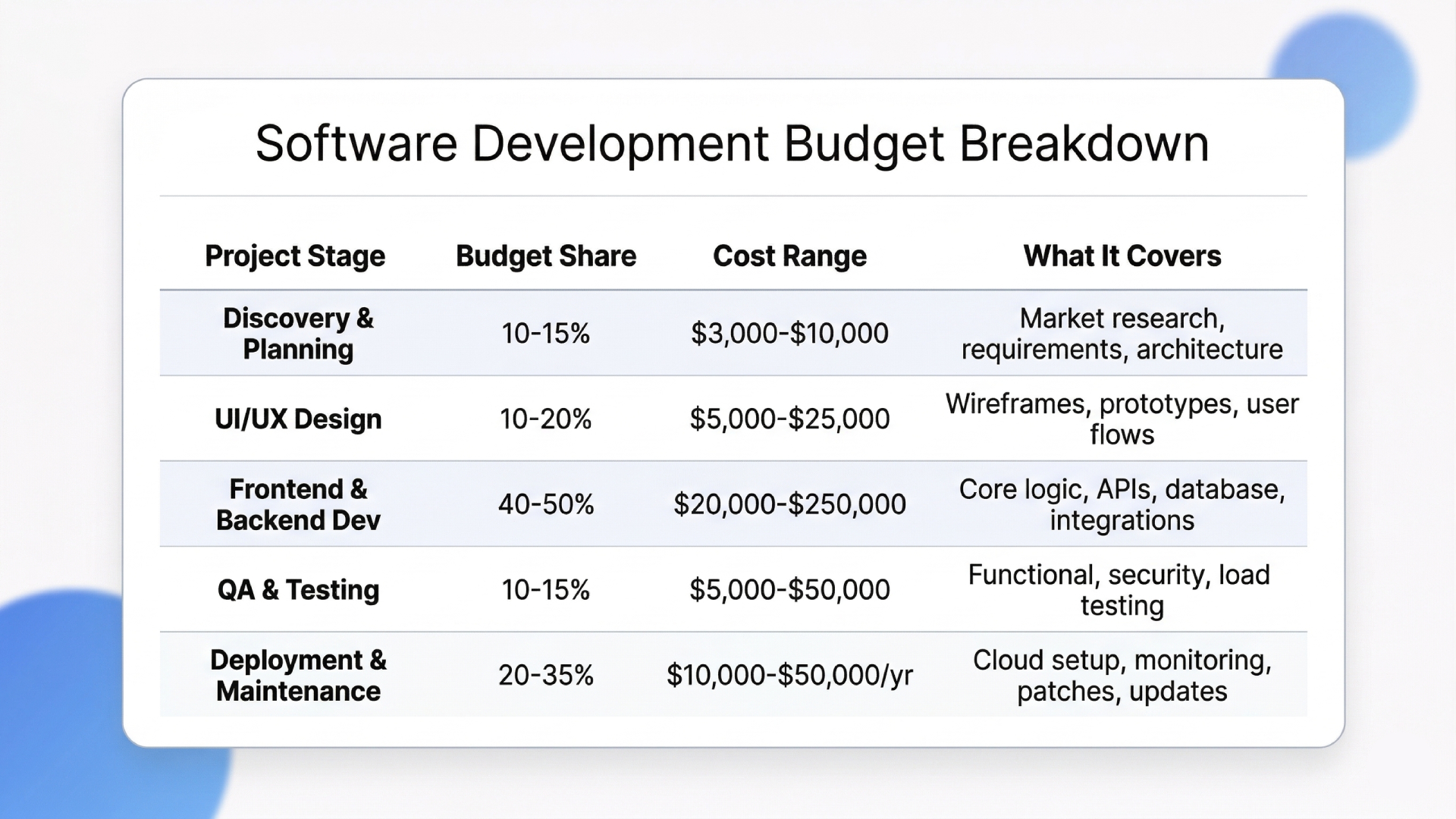 Software Development Budget Breakdown

| Project Stage | Budget Share | Cost Range | What It Covers |
|---|---|---|---|
| Discovery & Planning | 10-15% | \$3,000-\$10,000 | Market research, requirements, architecture |
| UI/UX Design | 10-20% | \$5,000-\$25,000 | Wireframes, prototypes, user flows |
| Frontend & Backend Dev | 40-50% | \$20,000-\$250,000 | Core logic, APIs, database, integrations |
| QA & Testing | 10-15% | \$5,000-\$50,000 | Functional, security, load testing |
| Deployment & Maintenance | 20-35% | \$10,000-\$50,000/yr | Cloud setup, monitoring, patches, updates |